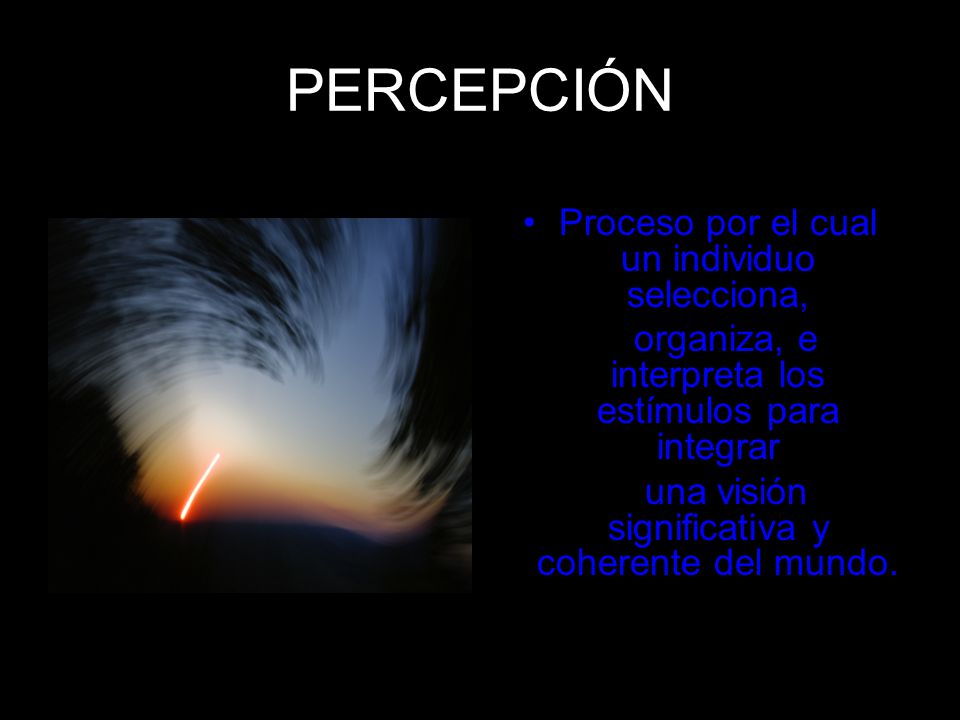 PERCEPCIÓN

• Proceso por el cual un individuo selecciona, organiza, e interpreta los estímulos para integrar una visión significativa y coherente del mundo.